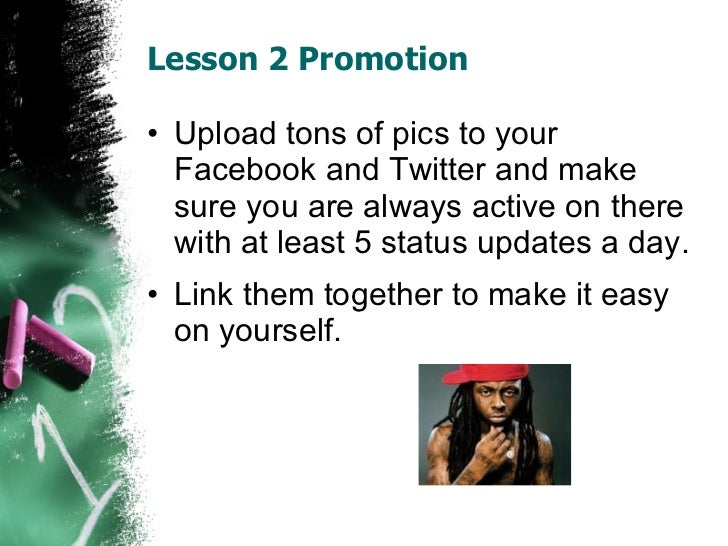 Lesson 2 Promotion

• Upload tons of pics to your Facebook and Twitter and make sure you are always active on there with at least 5 status updates a day.

• Link them together to make it easy on yourself.